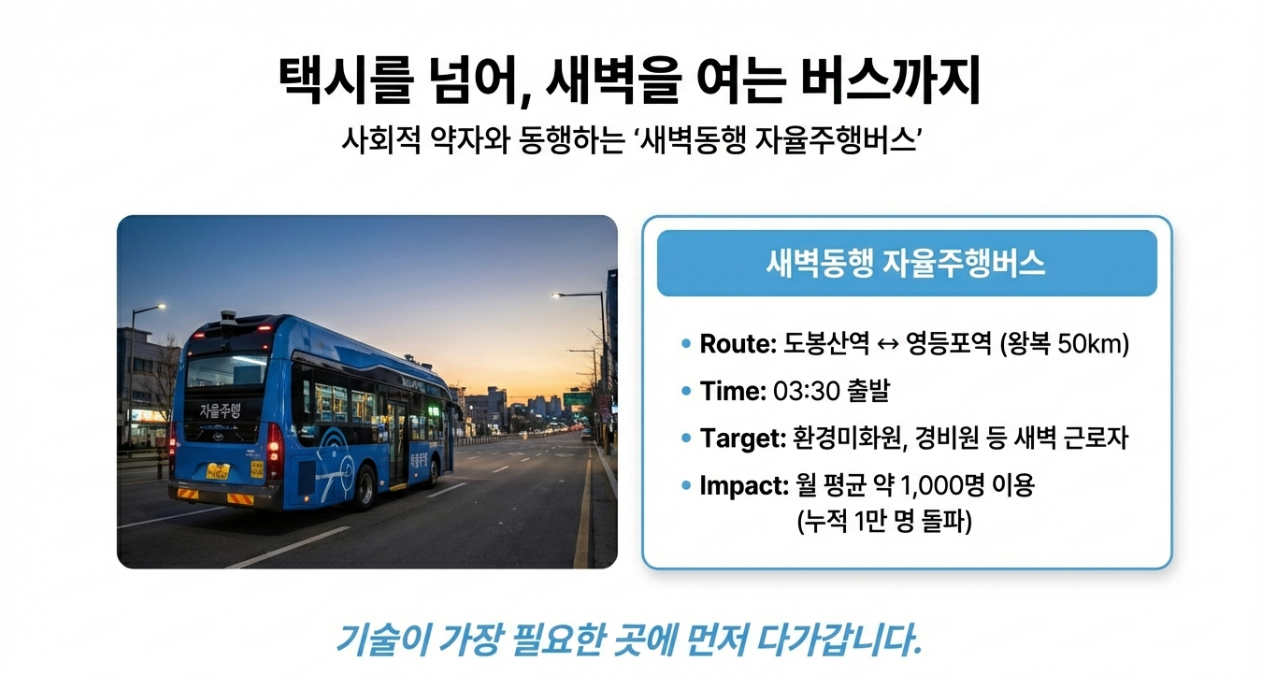 택시를 넘어, 새벽을 여는 버스까지

사회적 약자와 동행하는 ‘새벽동행 자율주행버스’

자율주행

새벽동행 자율주행버스

• Route: 도봉산역 ↔ 영등포역 (왕복 50km)
• Time: 03:30 출발
• Target: 환경미화원, 경비원 등 새벽 근로자
• Impact: 월 평균 약 1,000명 이용 (누적 1만 명 돌파)

기술이 가장 필요한 곳에 먼저 다가갑니다.